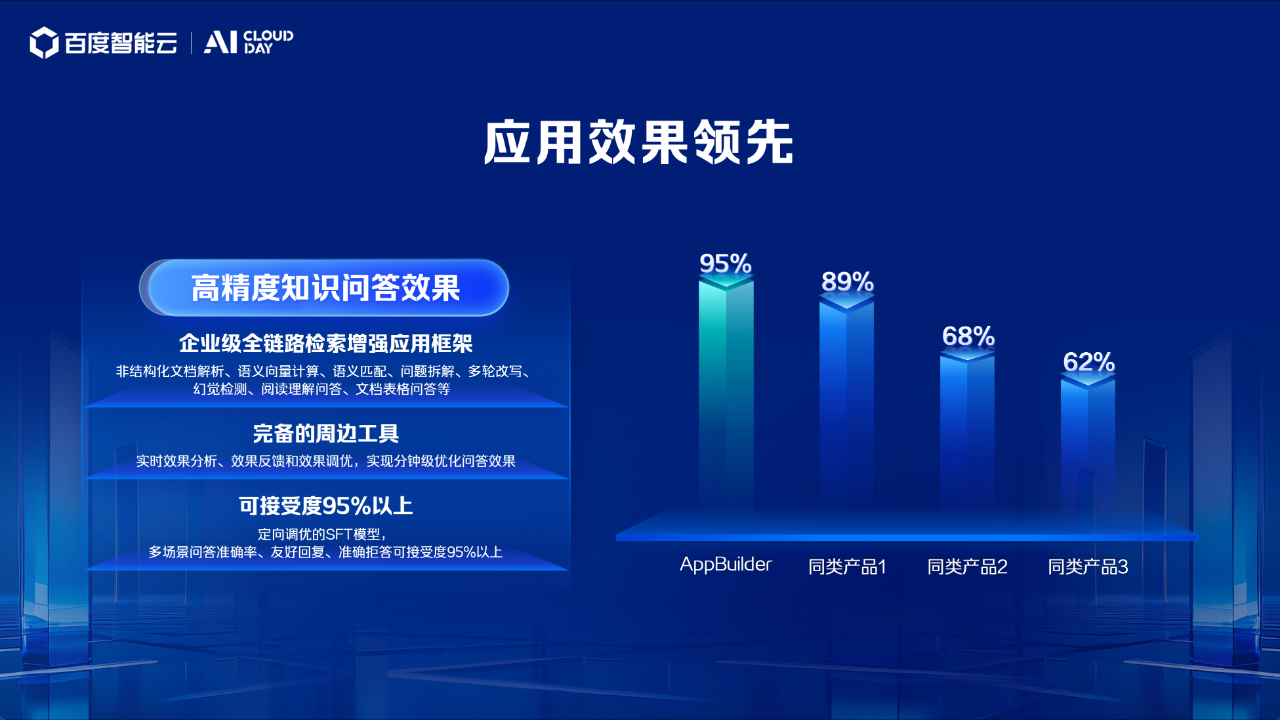 百度智能云 | AI CLOUD DAY

应用效果领先

高精度知识问答效果

企业级全链路检索增强应用框架
非结构化文档解析、语义向量计算、语义匹配、问题拆解、多轮改写、幻觉检测、阅读理解问答、文档表格问答等

完备的周边工具
实时效果分析、效果反馈和效果调优，实现分钟级优化问答效果

可接受度95%以上
定向调优的SFT模型，多场景问答准确率、友好回复、准确拒答可接受度95%以上

95%
89%
68%
62%
AppBuilder
同类产品1
同类产品2
同类产品3